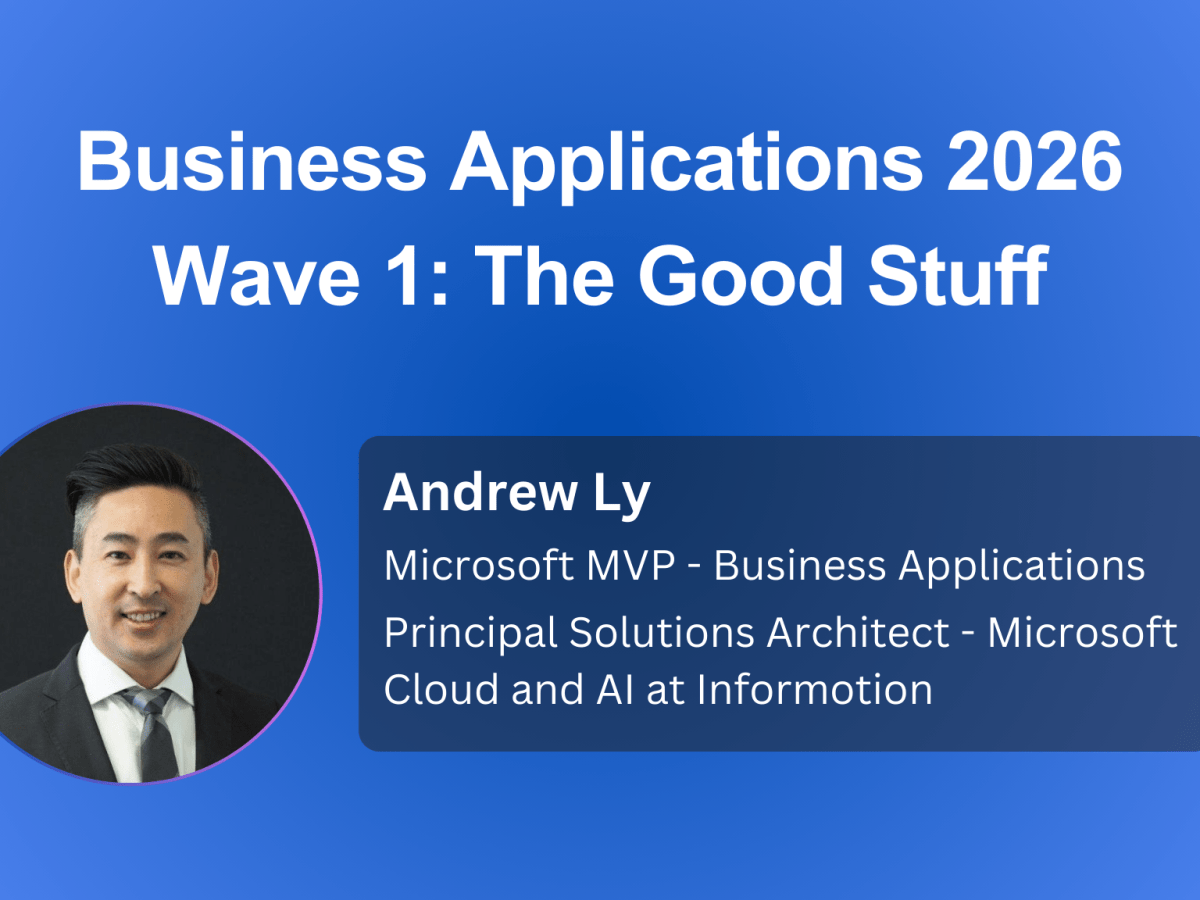 Business Applications 2026 Wave 1: The Good Stuff

Andrew Ly

Microsoft MVP - Business Applications

Principal Solutions Architect - Microsoft Cloud and AI at Informotion